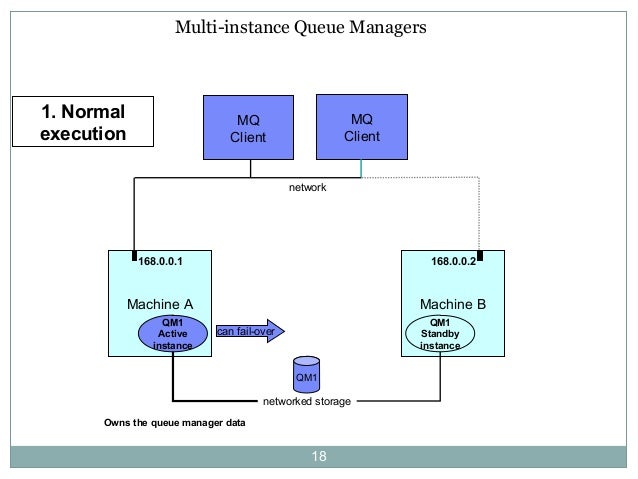 Multi-instance Queue Managers

1. Normal execution

MQ Client

MQ Client

network

168.0.0.1

Machine A

QM1 Active instance

can fail-over

168.0.0.2

Machine B

QM1 Standby instance

QM1

networked storage

Owns the queue manager data

18